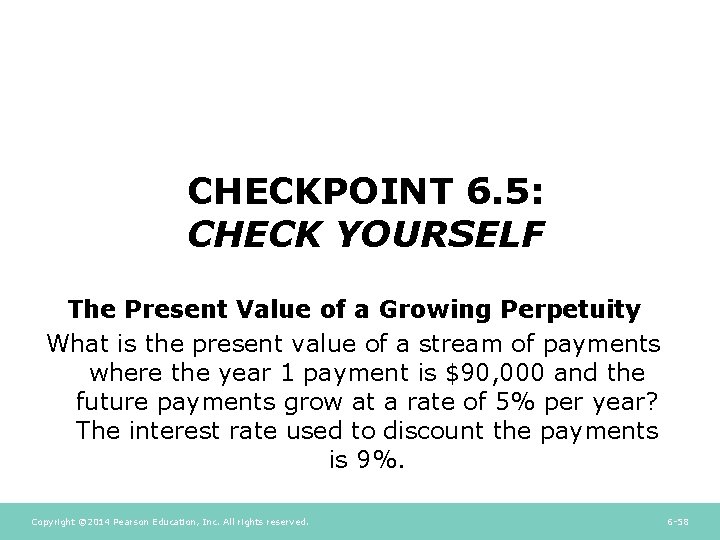 CHECKPOINT 6.5:
CHECK YOURSELF

The Present Value of a Growing Perpetuity

What is the present value of a stream of payments where the year 1 payment is \$90,000 and the future payments grow at a rate of 5% per year? The interest rate used to discount the payments is 9%.

Copyright ©2014 Pearson Education, Inc. All rights reserved.

6-58